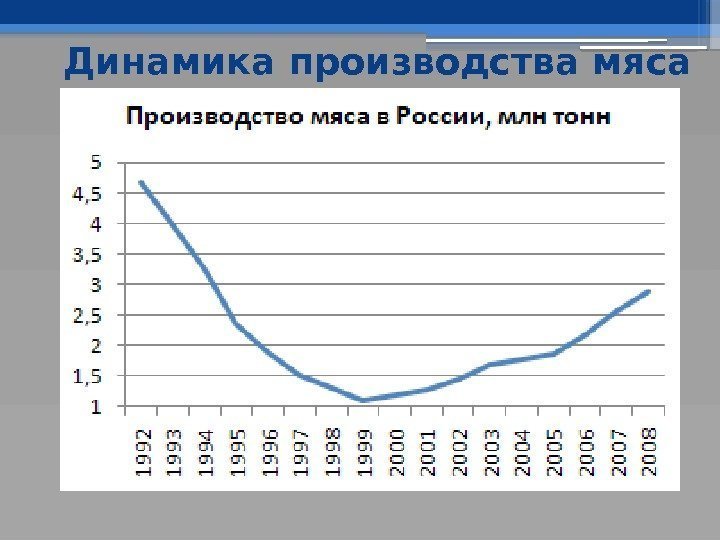 Динамика производства мяса

Производство мяса в России, млн тонн

5
4,5
4
3,5
3
2,5
2
1,5
1

1992
1993
1994
1995
1996
1997
1998
1999
2000
2001
2002
2003
2004
2005
2006
2007
2008